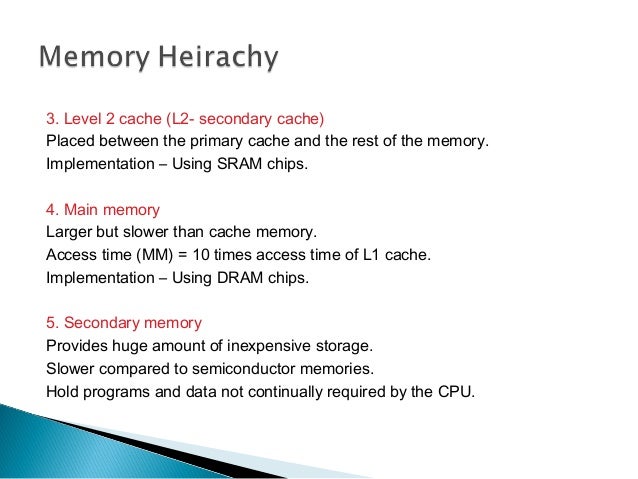 Memory Heirachy

3. Level 2 cache (L2- secondary cache)
Placed between the primary cache and the rest of the memory.
Implementation – Using SRAM chips.

4. Main memory
Larger but slower than cache memory.
Access time (MM) = 10 times access time of L1 cache.
Implementation – Using DRAM chips.

5. Secondary memory
Provides huge amount of inexpensive storage.
Slower compared to semiconductor memories.
Hold programs and data not continually required by the CPU.